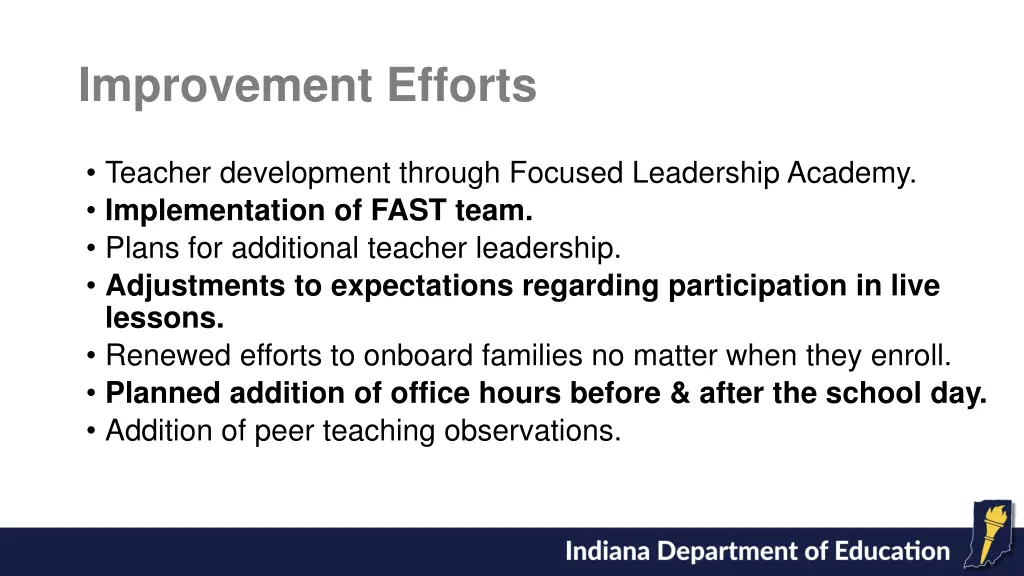 Improvement Efforts

• Teacher development through Focused Leadership Academy.
• Implementation of FAST team.
• Plans for additional teacher leadership.
• Adjustments to expectations regarding participation in live lessons.
• Renewed efforts to onboard families no matter when they enroll.
• Planned addition of office hours before & after the school day.
• Addition of peer teaching observations.

Indiana Department of Education